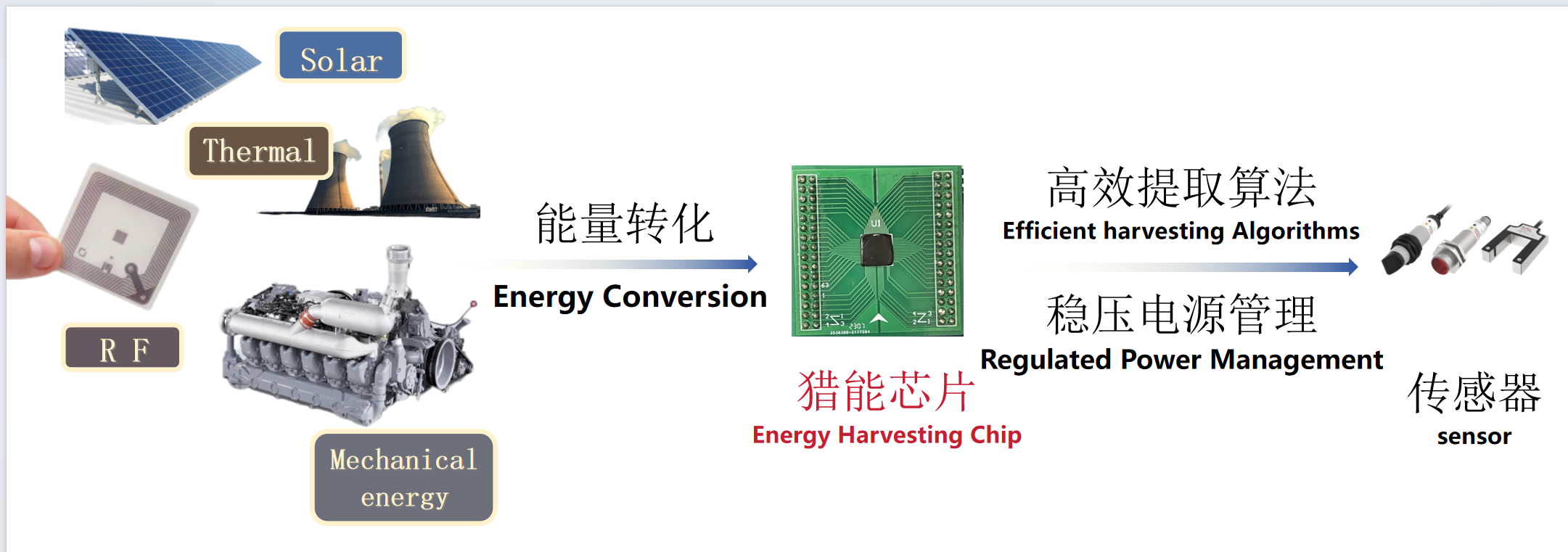 Solar

Thermal

R F

Mechanical energy

能量转化

Energy Conversion

U1

猎能芯片

Energy Harvesting Chip

高效提取算法

Efficient harvesting Algorithms

稳压电源管理

Regulated Power Management

传感器

sensor